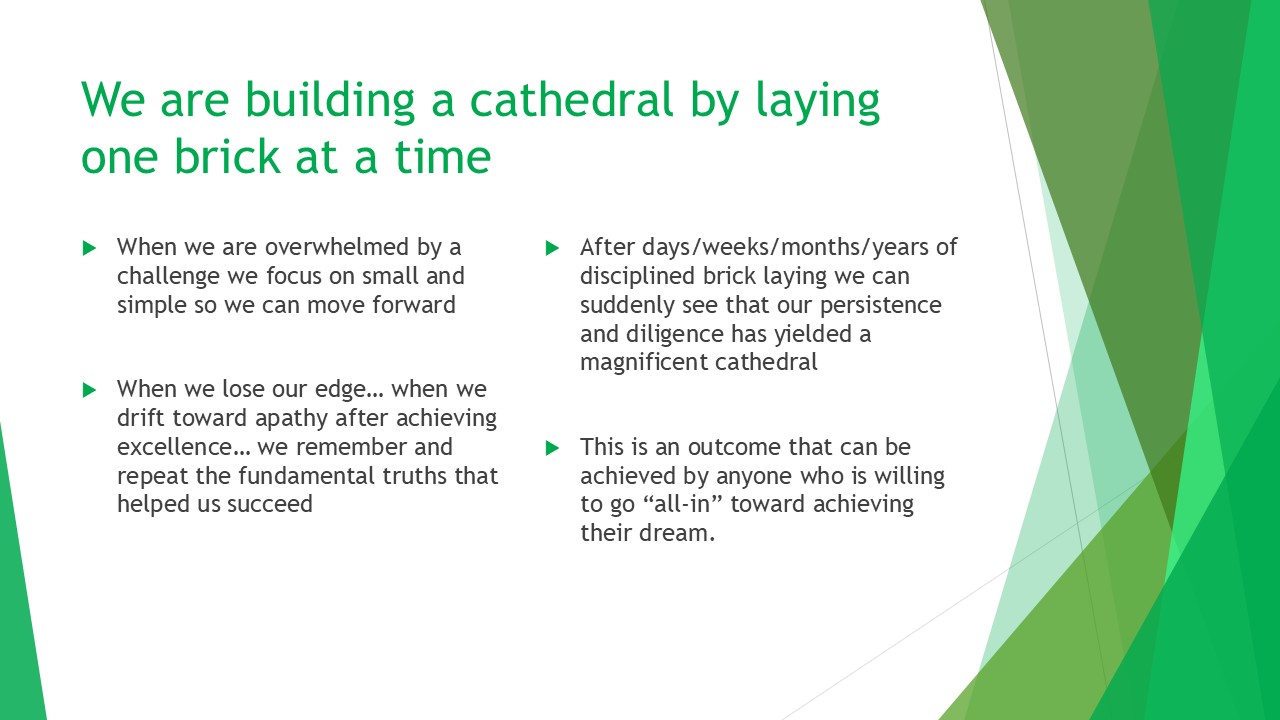 We are building a cathedral by laying one brick at a time

When we are overwhelmed by a challenge we focus on small and simple so we can move forward

When we lose our edge… when we drift toward apathy after achieving excellence… we remember and repeat the fundamental truths that helped us succeed

After days/weeks/months/years of disciplined brick laying we can suddenly see that our persistence and diligence has yielded a magnificent cathedral

This is an outcome that can be achieved by anyone who is willing to go “all-in” toward achieving their dream.